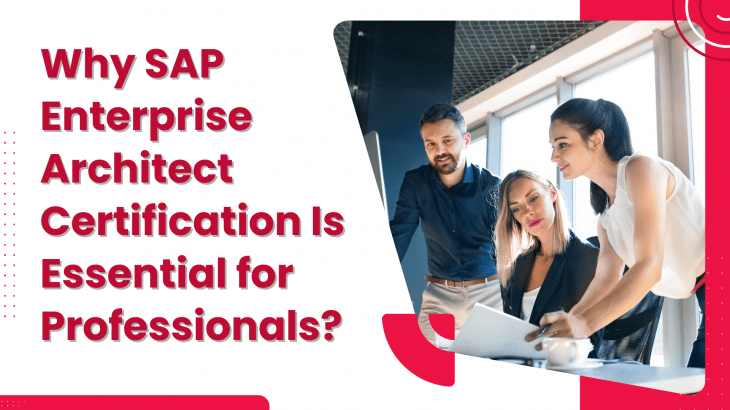 Why SAP Enterprise Architect Certification Is Essential for Professionals?